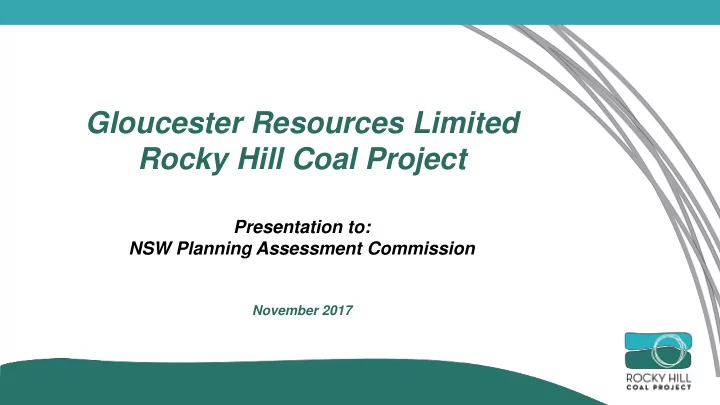 Gloucester Resources Limited
Rocky Hill Coal Project

Presentation to:
NSW Planning Assessment Commission

November 2017

ROCKY HILL
COAL PROJECT